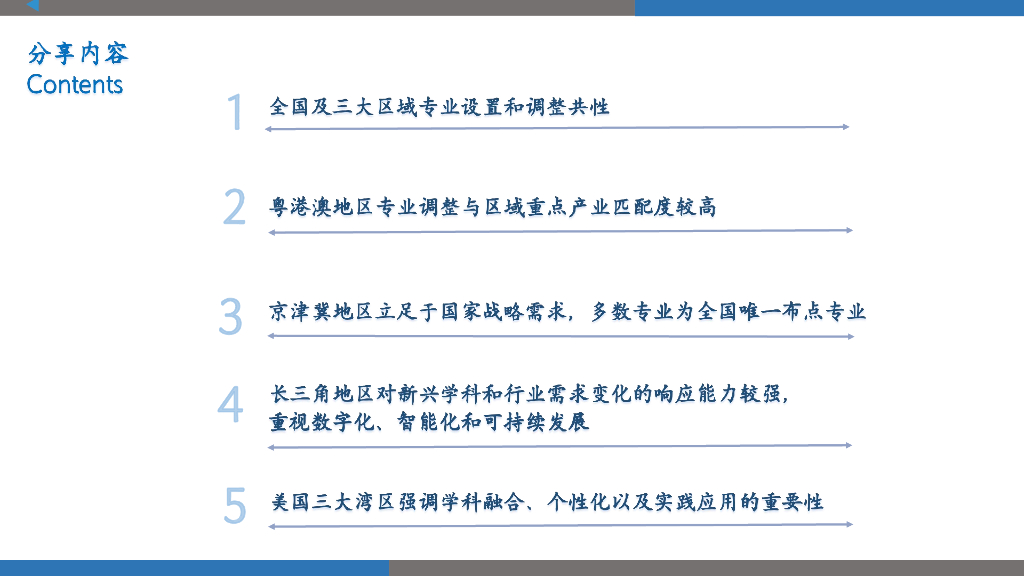 分享内容
Contents

1 全国及三大区域专业设置和调整共性

2 粤港澳地区专业调整与区域重点产业匹配度较高

3 京津冀地区立足于国家战略需求，多数专业为全国唯一布点专业

4 长三角地区对新兴学科和行业需求变化的响应能力较强，重视数字化、智能化和可持续发展

5 美国三大湾区强调学科融合、个性化以及实践应用的重要性